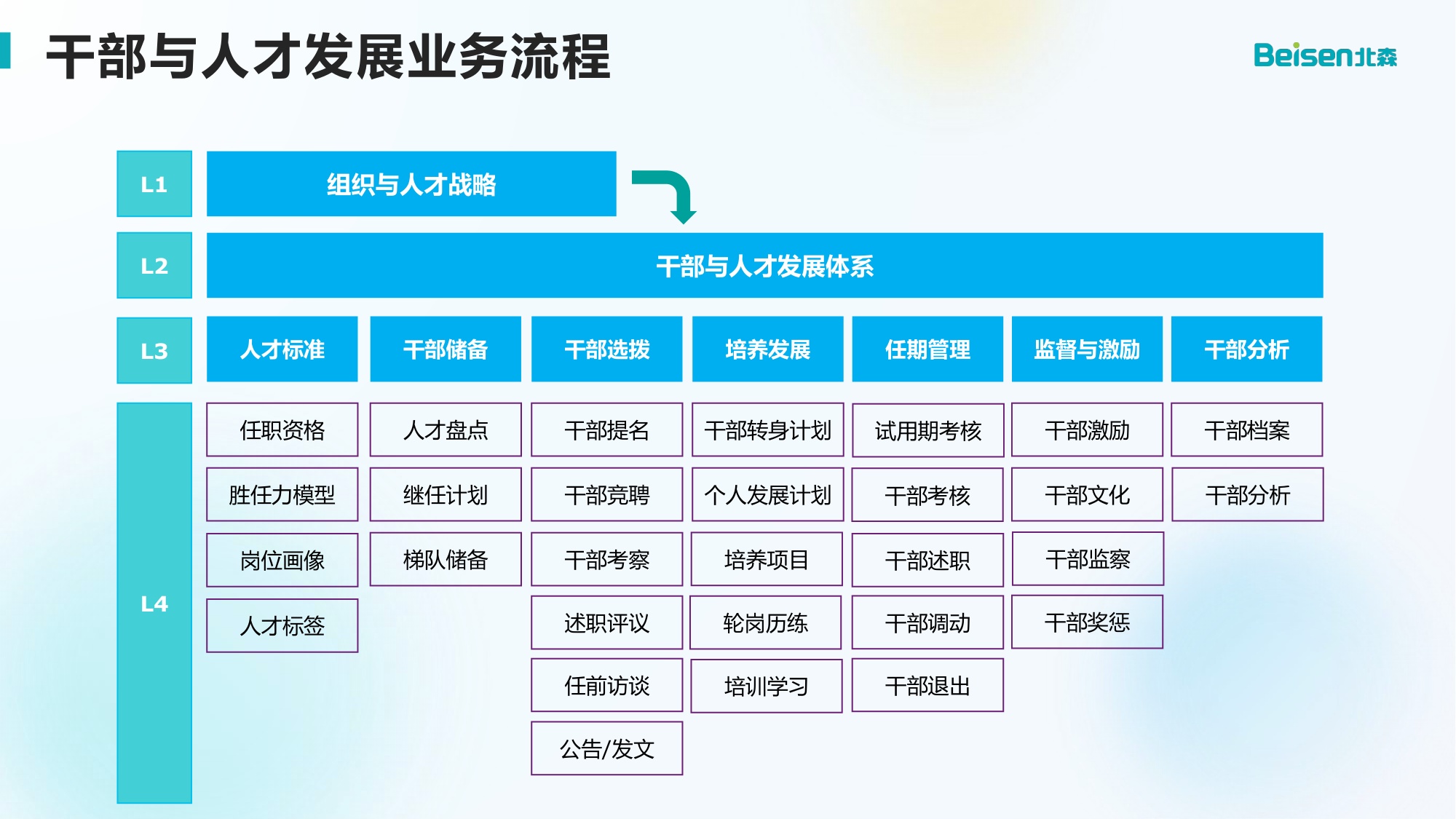 干部与人才发展业务流程

Beisen北森

L1

组织与人才战略

L2

干部与人才发展体系

L3

人才标准

干部储备

干部选拔

培养发展

任期管理

监督与激励

干部分析

L4

任职资格

胜任力模型

岗位画像

人才标签

人才盘点

继任计划

梯队储备

干部提名

干部竞聘

干部考察

述职评议

任前访谈

公告/发文

干部转身计划

个人发展计划

培养项目

轮岗历练

培训学习

试用期考核

干部考核

干部述职

干部调动

干部退出

干部激励

干部文化

干部监察

干部奖惩

干部档案

干部分析